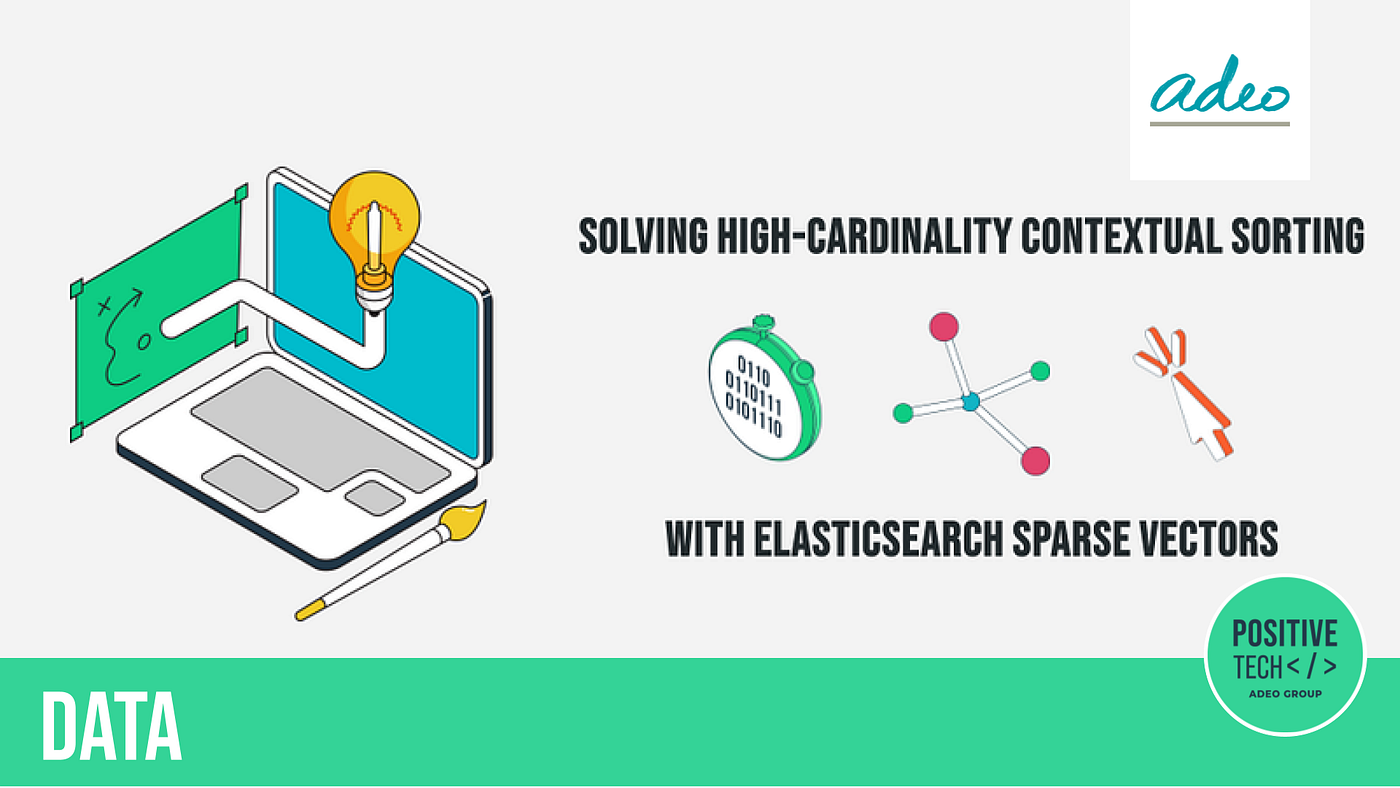 adeo

SOLVING HIGH-CARDINALITY CONTEXTUAL SORTING

0110
0110111
0101110

WITH ELASTICSEARCH SPARSE VECTORS

POSITIVE
TECH < / >
ADEO GROUP

DATA